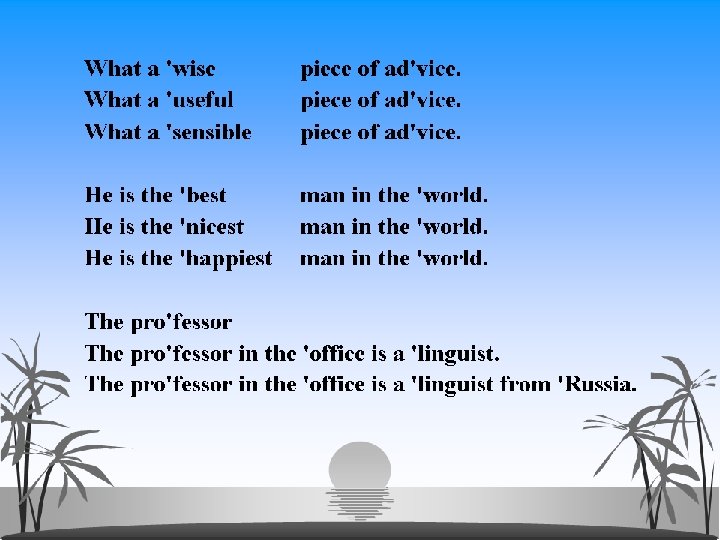 What a 'wise piece of ad'vice.
What a 'useful piece of ad'vice.
What a 'sensible piece of ad'vice.

He is the 'best man in the 'world.
He is the 'nicest man in the 'world.
He is the 'happiest man in the 'world.

The pro'fessor
The pro'fessor in the 'office is a 'linguist.
The pro'fessor in the 'office is a 'linguist from 'Russia.